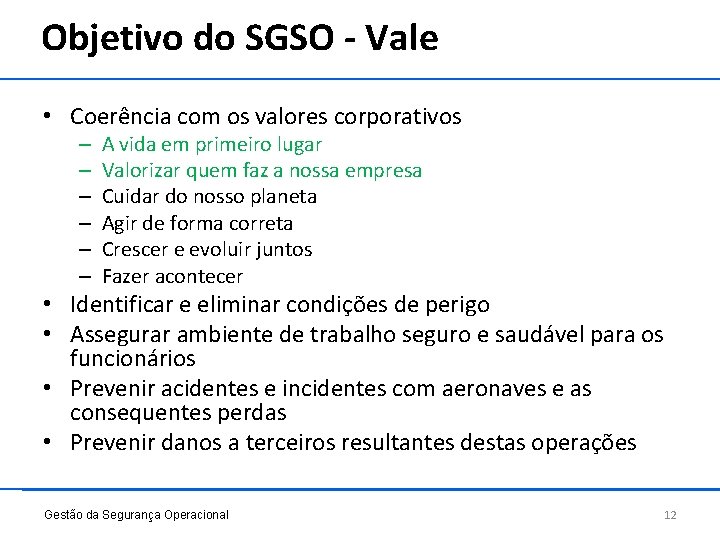 Objetivo do SGSO - Vale

• Coerência com os valores corporativos
  – A vida em primeiro lugar
  – Valorizar quem faz a nossa empresa
  – Cuidar do nosso planeta
  – Agir de forma correta
  – Crescer e evoluir juntos
  – Fazer acontecer
• Identificar e eliminar condições de perigo
• Assegurar ambiente de trabalho seguro e saudável para os funcionários
• Prevenir acidentes e incidentes com aeronaves e as consequentes perdas
• Prevenir danos a terceiros resultantes destas operações

Gestão da Segurança Operacional

12